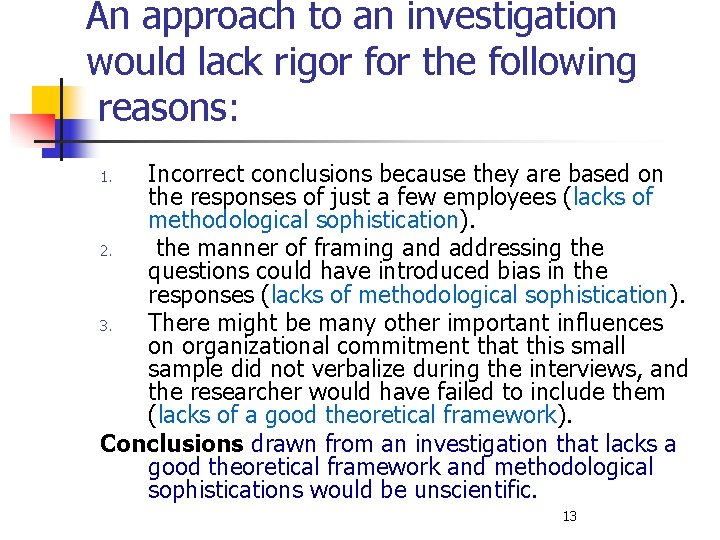 An approach to an investigation would lack rigor for the following reasons:

1. Incorrect conclusions because they are based on the responses of just a few employees (lacks of methodological sophistication).
2. the manner of framing and addressing the questions could have introduced bias in the responses (lacks of methodological sophistication).
3. There might be many other important influences on organizational commitment that this small sample did not verbalize during the interviews, and the researcher would have failed to include them (lacks of a good theoretical framework).

Conclusions drawn from an investigation that lacks a good theoretical framework and methodological sophistications would be unscientific.

13